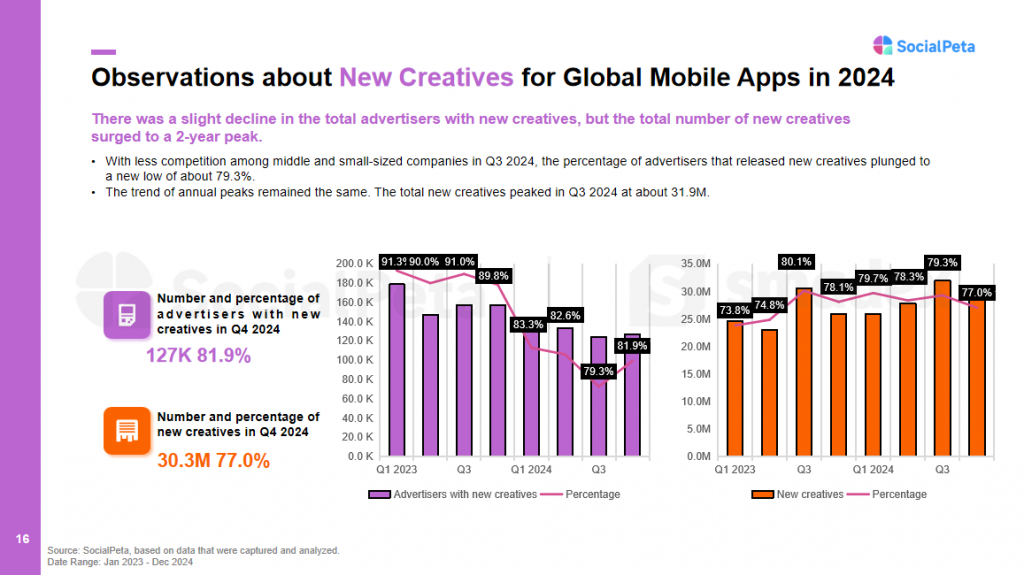 SocialPeta

Observations about New Creatives for Global Mobile Apps in 2024

There was a slight decline in the total advertisers with new creatives, but the total number of new creatives surged to a 2-year peak.

• With less competition among middle and small-sized companies in Q3 2024, the percentage of advertisers that released new creatives plunged to a new low of about 79.3%.
• The trend of annual peaks remained the same. The total new creatives peaked in Q3 2024 at about 31.9M.

Number and percentage of advertisers with new creatives in Q4 2024

127K 81.9%

Number and percentage of new creatives in Q4 2024

30.3M 77.0%

200.0 K
180.0 K
160.0 K
140.0 K
120.0 K
100.0 K
80.0 K
60.0 K
40.0 K
20.0 K
0.0 K

91.3% 90.0% 91.0% 89.8% 83.3% 82.6% 79.3% 81.9%

Q1 2023 Q3 Q1 2024 Q3

Advertisers with new creatives Percentage

35.0M
30.0M
25.0M
20.0M
15.0M
10.0M
5.0M
0.0M

73.8% 74.8% 80.1% 78.1% 79.7% 78.3% 79.3% 77.0%

Q1 2023 Q3 Q1 2024 Q3

New creatives Percentage

16

Source: SocialPeta, based on data that were captured and analyzed.
Date Range: Jan 2023 - Dec 2024